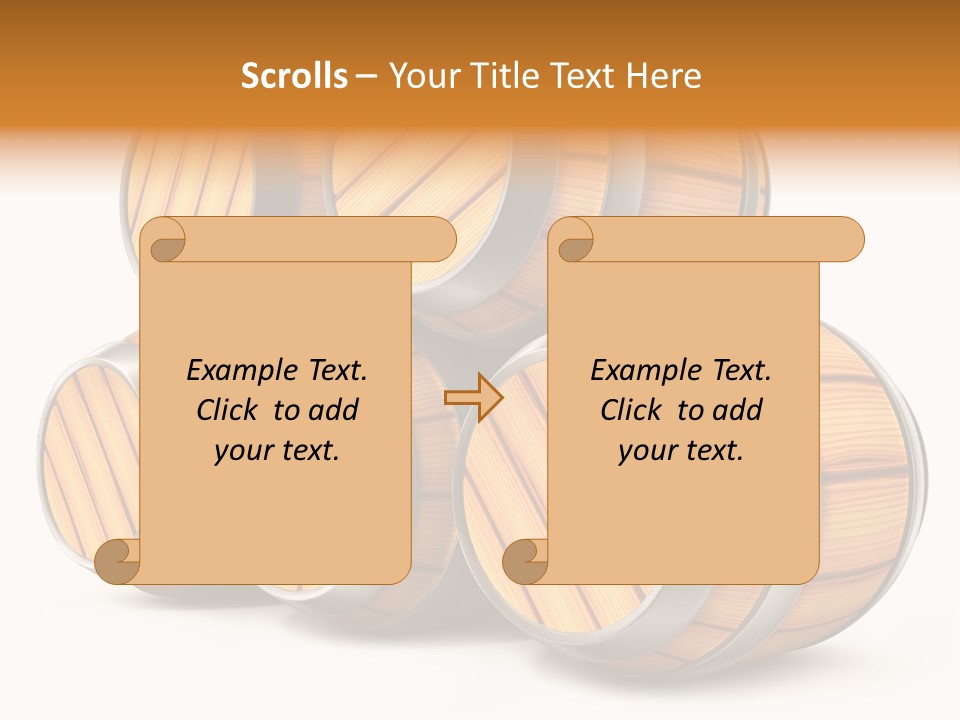 Scrolls – Your Title Text Here

Example Text. Click to add your text.

Example Text. Click to add your text.